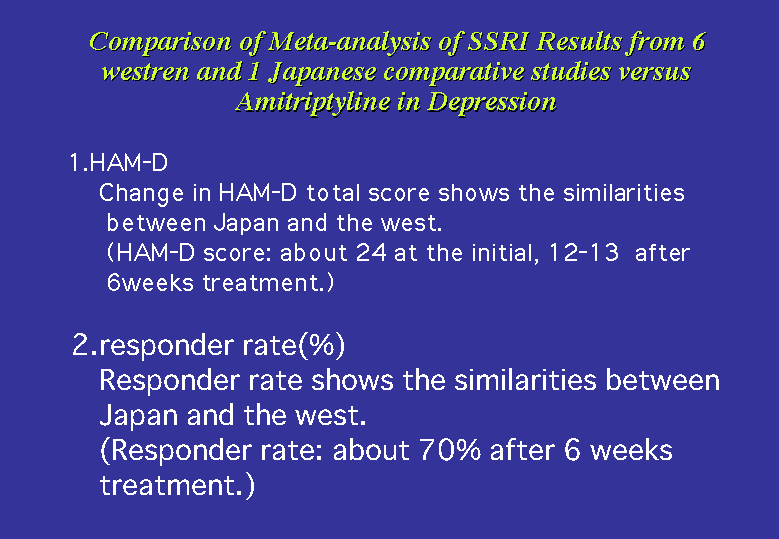 Comparison of Meta-analysis of SSRI Results from 6 westren and 1 Japanese comparative studies versus Amitriptyline in Depression

1.HAM-D
Change in HAM-D total score shows the similarities between Japan and the west.
(HAM-D score: about 24 at the initial, 12-13 after 6weeks treatment.)

2.responder rate(%)
Responder rate shows the similarities between Japan and the west.
(Responder rate: about 70% after 6 weeks treatment.)